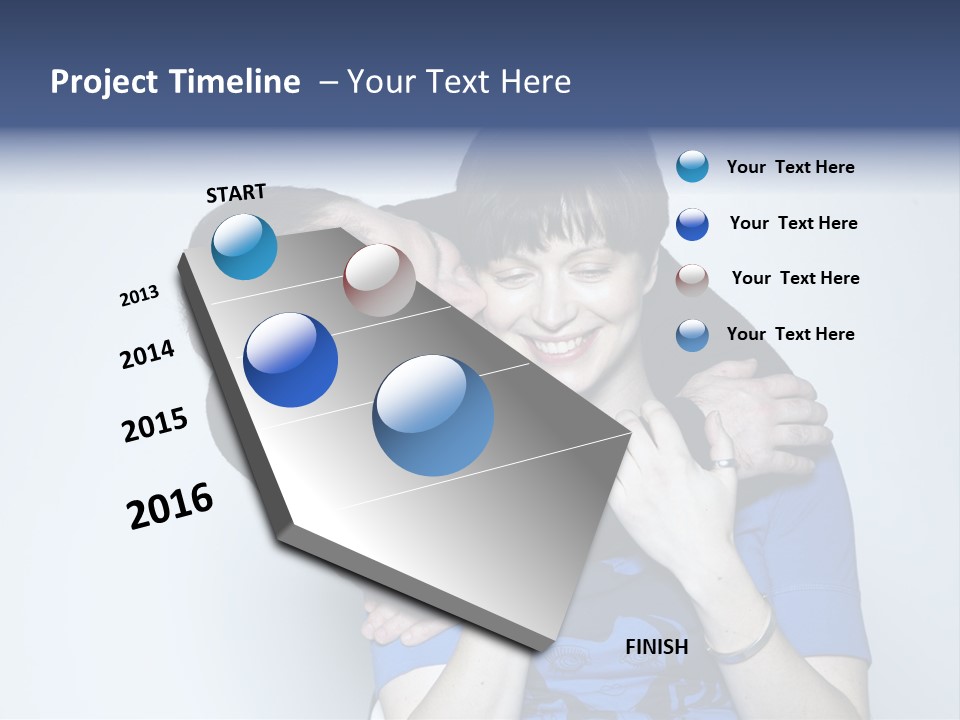 Project Timeline – Your Text Here

START

2013

2014

2015

2016

FINISH

Your Text Here

Your Text Here

Your Text Here

Your Text Here